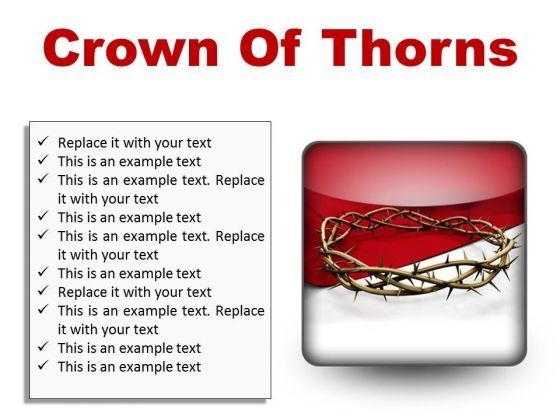 Crown Of Thorns

✓ Replace it with your text
✓ This is an example text
✓ This is an example text. Replace it with your text
✓ This is an example text
✓ This is an example text. Replace it with your text
✓ This is an example text
✓ Replace it with your text
✓ This is an example text. Replace it with your text
✓ This is an example text
✓ This is an example text